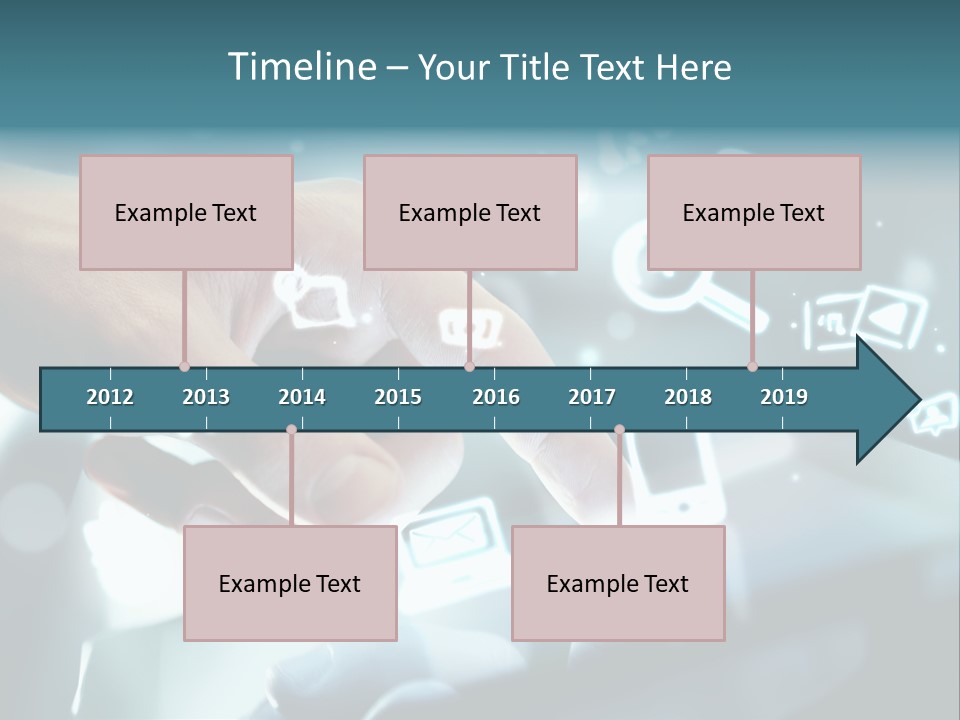 Timeline – Your Title Text Here

Example Text

Example Text

Example Text

2012 2013 2014 2015 2016 2017 2018 2019

Example Text

Example Text